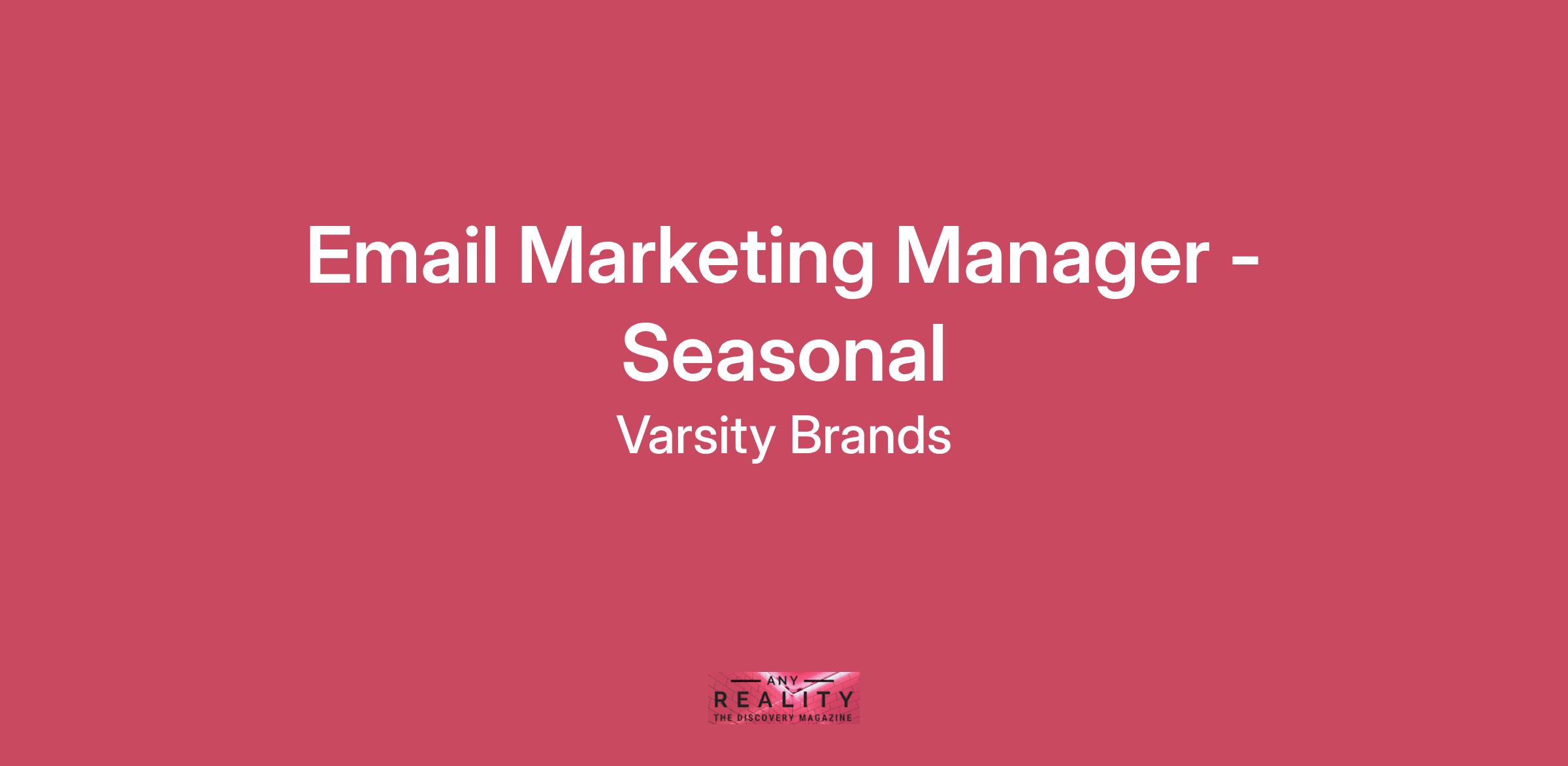 Email Marketing Manager - Seasonal

Varsity Brands

ANY
REALITY
THE DISCOVERY MAGAZINE